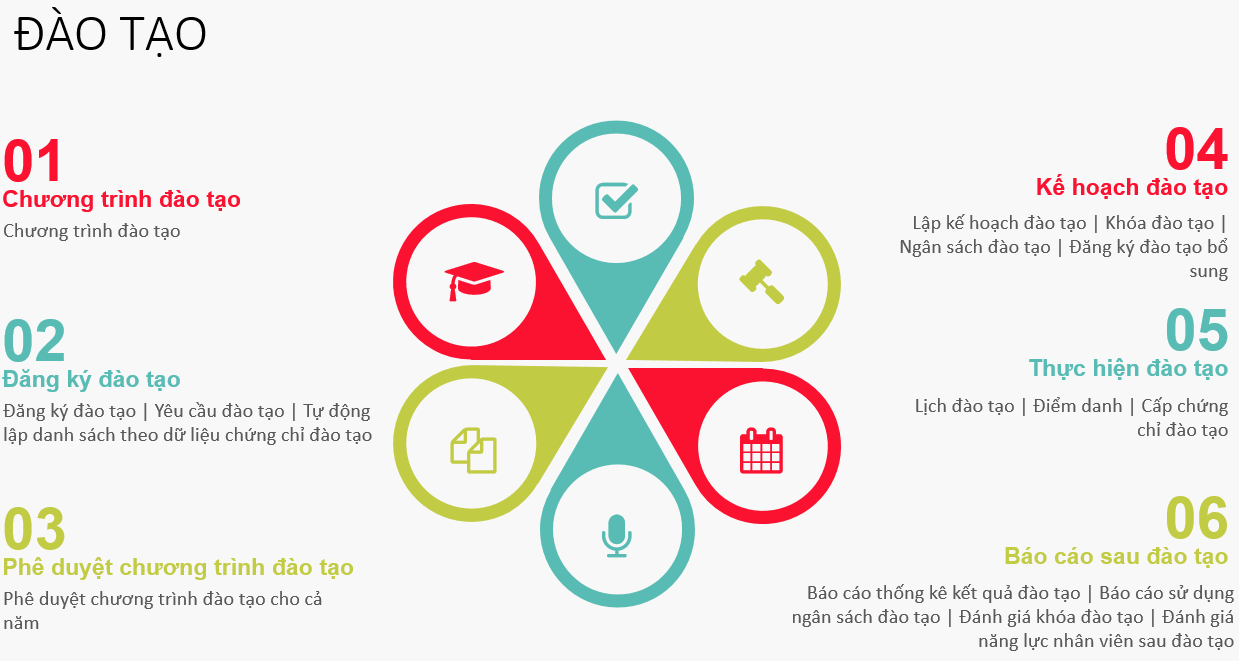 ĐÀO TẠO

01
Chương trình đào tạo
Chương trình đào tạo

02
Đăng ký đào tạo
Đăng ký đào tạo | Yêu cầu đào tạo | Tự động lập danh sách theo dữ liệu chứng chỉ đào tạo

03
Phê duyệt chương trình đào tạo
Phê duyệt chương trình đào tạo cho cả năm

04
Kế hoạch đào tạo
Lập kế hoạch đào tạo | Khóa đào tạo | Ngân sách đào tạo | Đăng ký đào tạo bổ sung

05
Thực hiện đào tạo
Lịch đào tạo | Điểm danh | Cấp chứng chỉ đào tạo

06
Báo cáo sau đào tạo
Báo cáo thống kê kết quả đào tạo | Báo cáo sử dụng ngân sách đào tạo | Đánh giá khóa đào tạo | Đánh giá năng lực nhân viên sau đào tạo